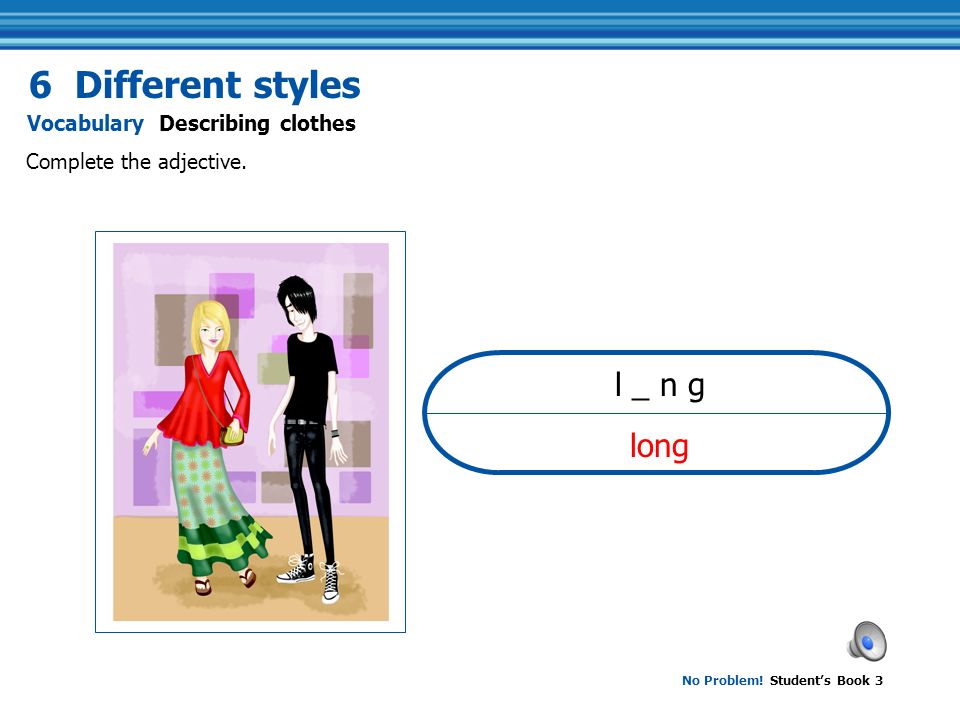 6 Different styles
Vocabulary Describing clothes

Complete the adjective.

l _ n g

long

No Problem! Student's Book 3